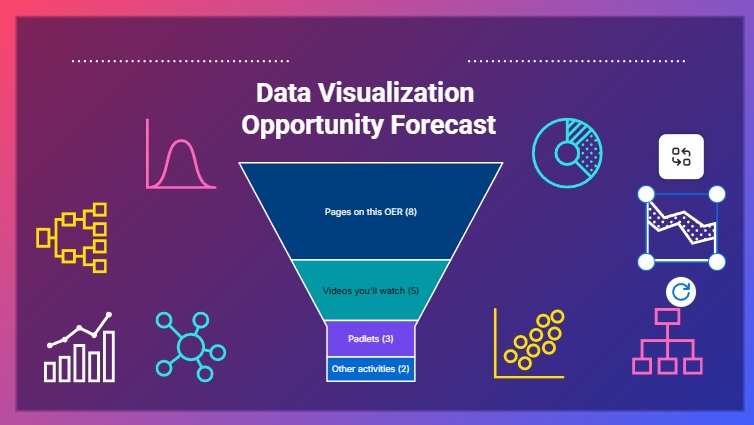 Data Visualization
Opportunity Forecast

Pages on this OER (8)

Videos you'll watch (5)

Padlets (3)

Other activities (2)